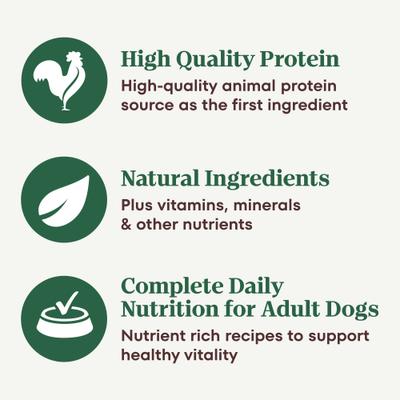 High Quality Protein
High-quality animal protein source as the first ingredient

Natural Ingredients
Plus vitamins, minerals & other nutrients

Complete Daily Nutrition for Adult Dogs
Nutrient rich recipes to support healthy vitality